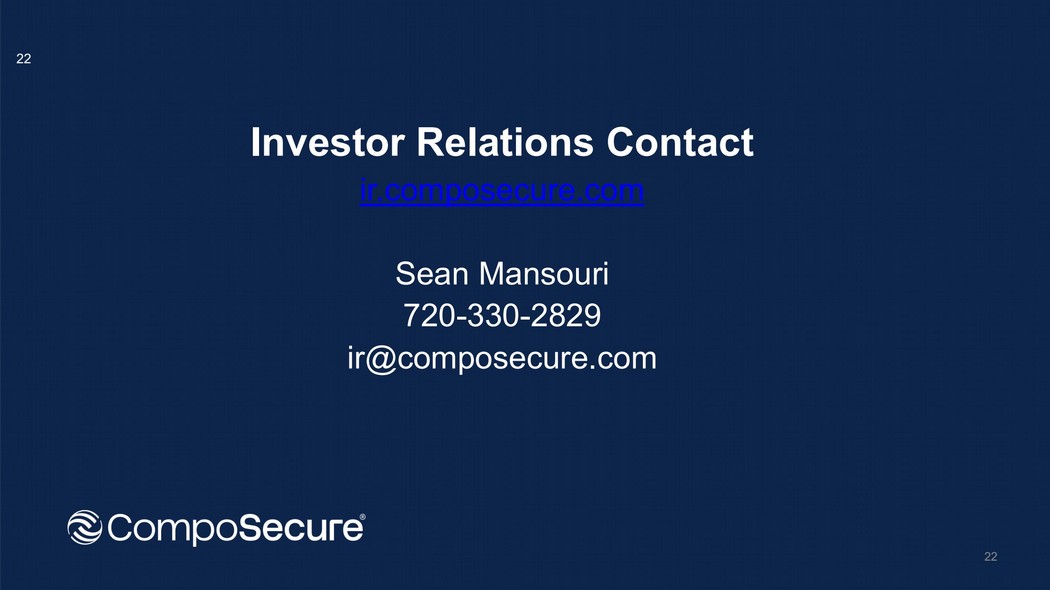 22

Investor Relations Contact
ir.composecure.com

Sean Mansouri
720-330-2829
ir@composecure.com

CompoSecure®

22